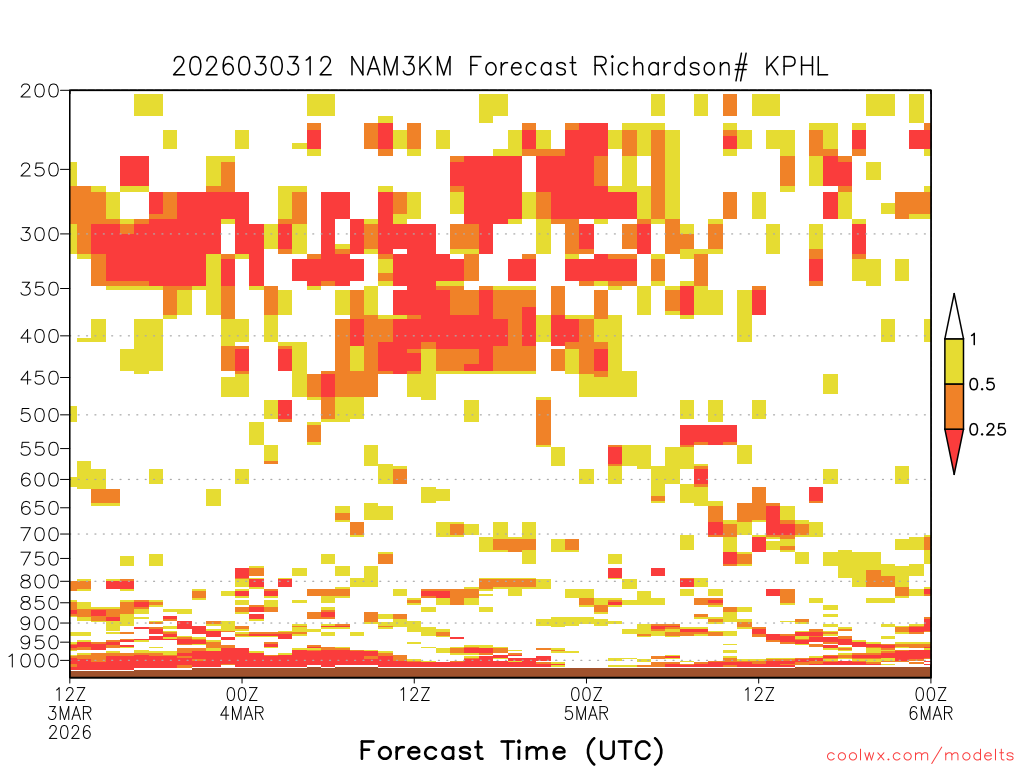 2026030312 NAM3KM Forecast Richardson# KPHL

200
250
300
350
400
450
500
550
600
650
700
750
800
850
900
950
1000

1
0.5
0.25

12Z
3MAR
2026
00Z
4MAR
12Z
00Z
5MAR
12Z
00Z
6MAR

Forecast Time (UTC)

coolwx.com/modelts